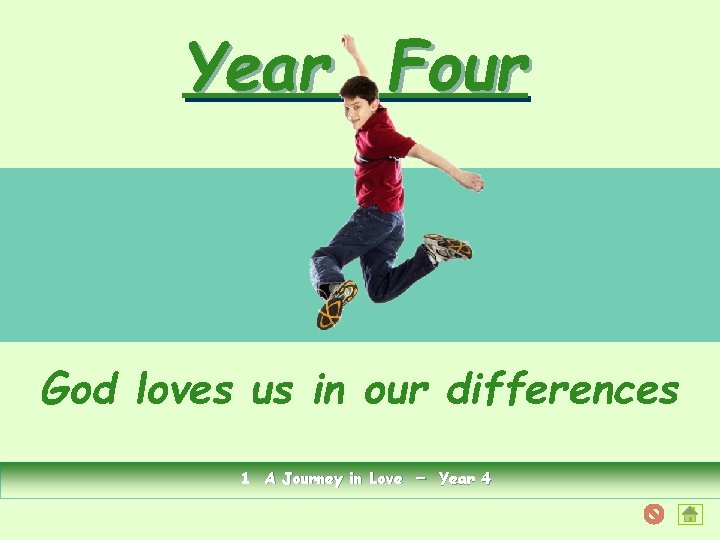 Year Four

God loves us in our differences

1 A Journey in Love – Year 4